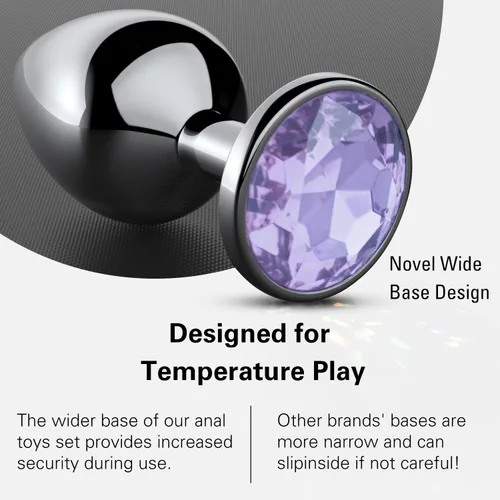 Novel Wide Base Design

Designed for Temperature Play

The wider base of our anal toys set provides increased security during use.

Other brands' bases are more narrow and can slipinside if not careful!